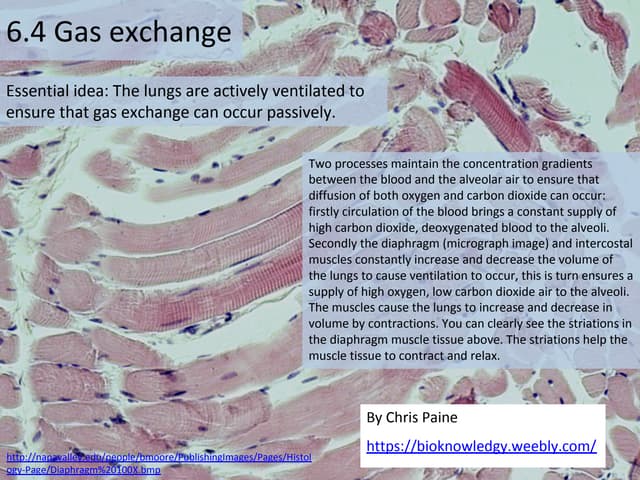 6.4 Gas exchange

Essential idea: The lungs are actively ventilated to ensure that gas exchange can occur passively.

Two processes maintain the concentration gradients between the blood and the alveolar air to ensure that diffusion of both oxygen and carbon dioxide can occur: firstly circulation of the blood brings a constant supply of high carbon dioxide, deoxygenated blood to the alveoli. Secondly the diaphragm (micrograph image) and intercostal muscles constantly increase and decrease the volume of the lungs to cause ventilation to occur, this is turn ensures a supply of high oxygen, low carbon dioxide air to the alveoli. The muscles cause the lungs to increase and decrease in volume by contractions. You can clearly see the striations in the diaphragm muscle tissue above. The striations help the muscle tissue to contract and relax.

By Chris Paine

https://bioknowledgy.weebly.com/

http://napavalley.edu/people/bmoore/PublishingImages/Pages/Histology-Page/Diaphragm%20100X.bmp